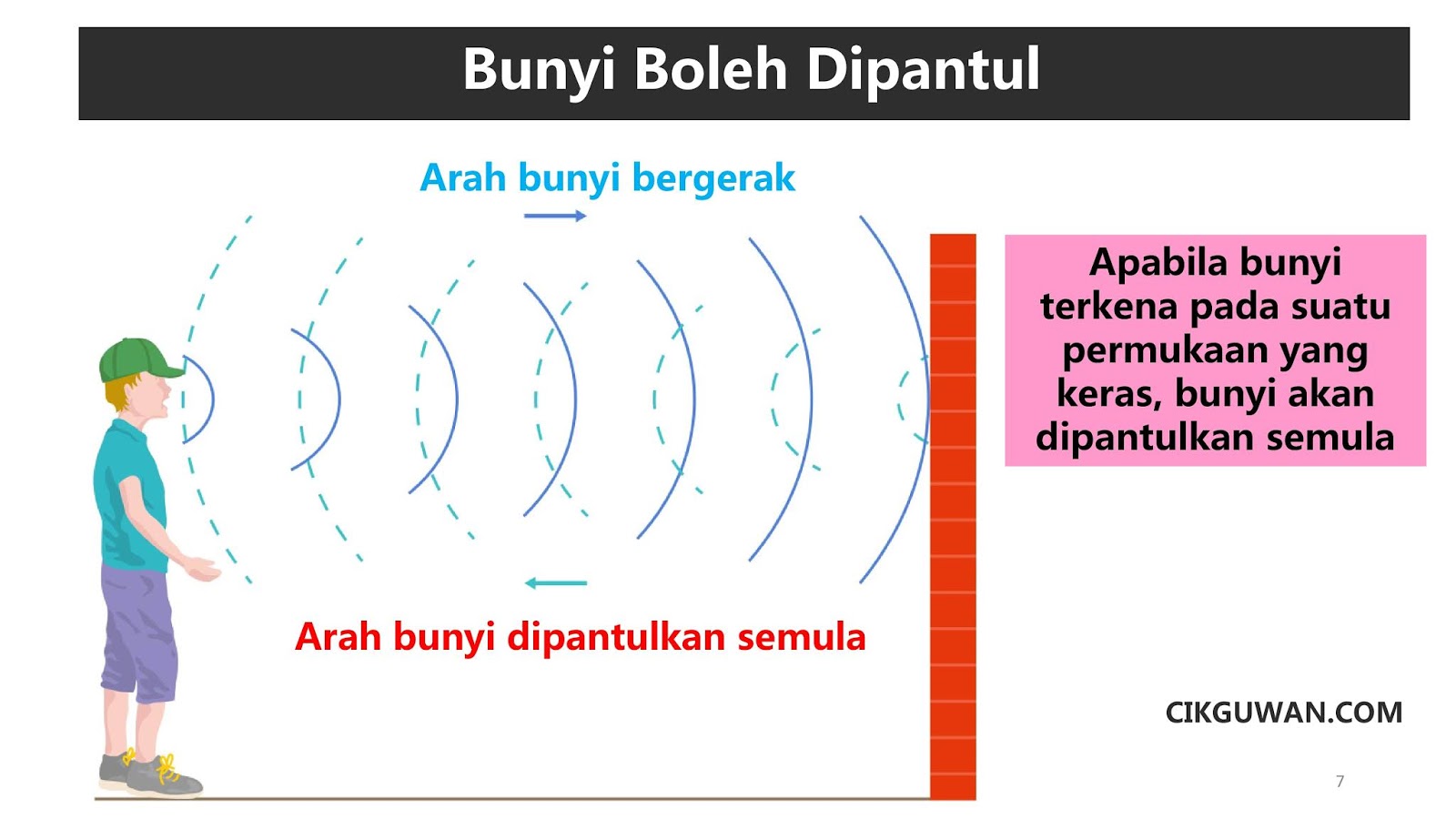 Bunyi Boleh Dipantul

Arah bunyi bergerak

Arah bunyi dipantulkan semula

Apabila bunyi terkena pada suatu permukaan yang keras, bunyi akan dipantulkan semula

CIKGUWAN.COM

7